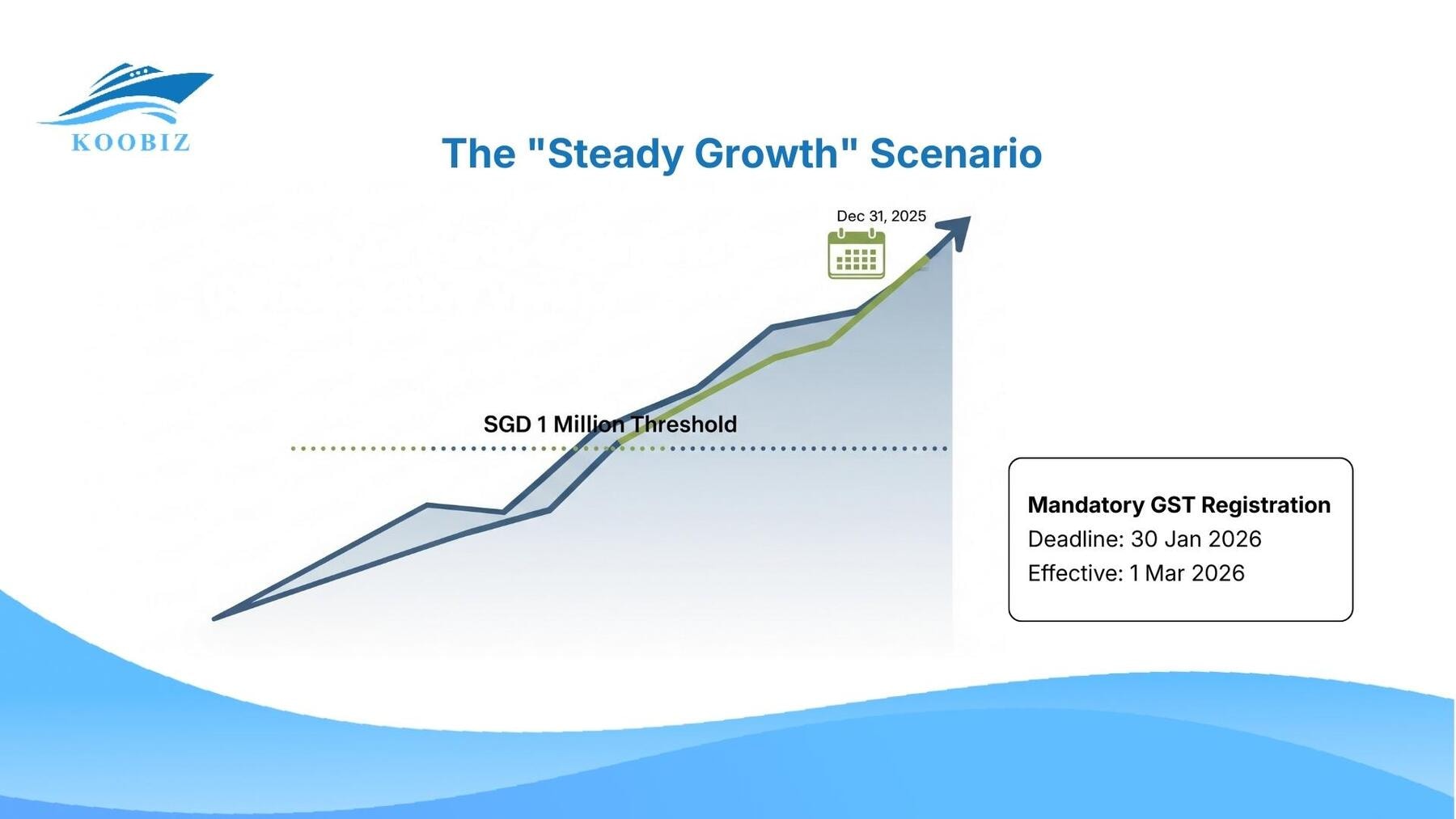 KOOBIZ

The "Steady Growth" Scenario

Dec 31, 2025

SGD 1 Million Threshold

Mandatory GST Registration
Deadline: 30 Jan 2026
Effective: 1 Mar 2026